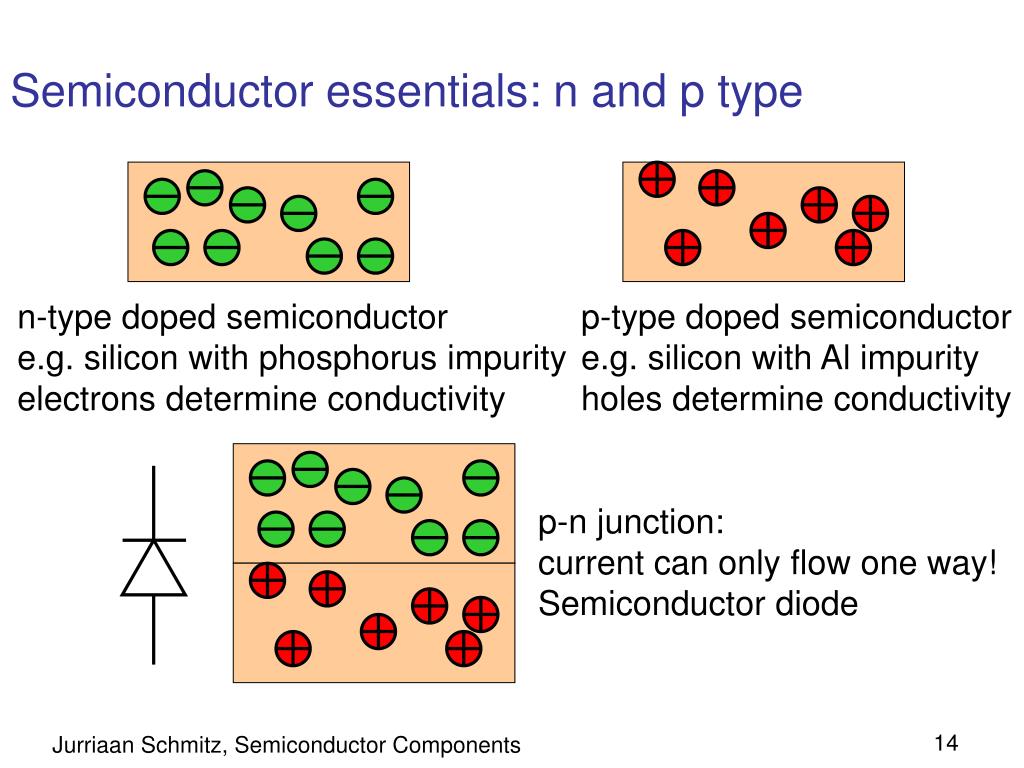 Semiconductor essentials: n and p type

n-type doped semiconductor
e.g. silicon with phosphorus impurity
electrons determine conductivity

p-type doped semiconductor
e.g. silicon with Al impurity
holes determine conductivity

p-n junction:
current can only flow one way!
Semiconductor diode

Jurriaan Schmitz, Semiconductor Components

14